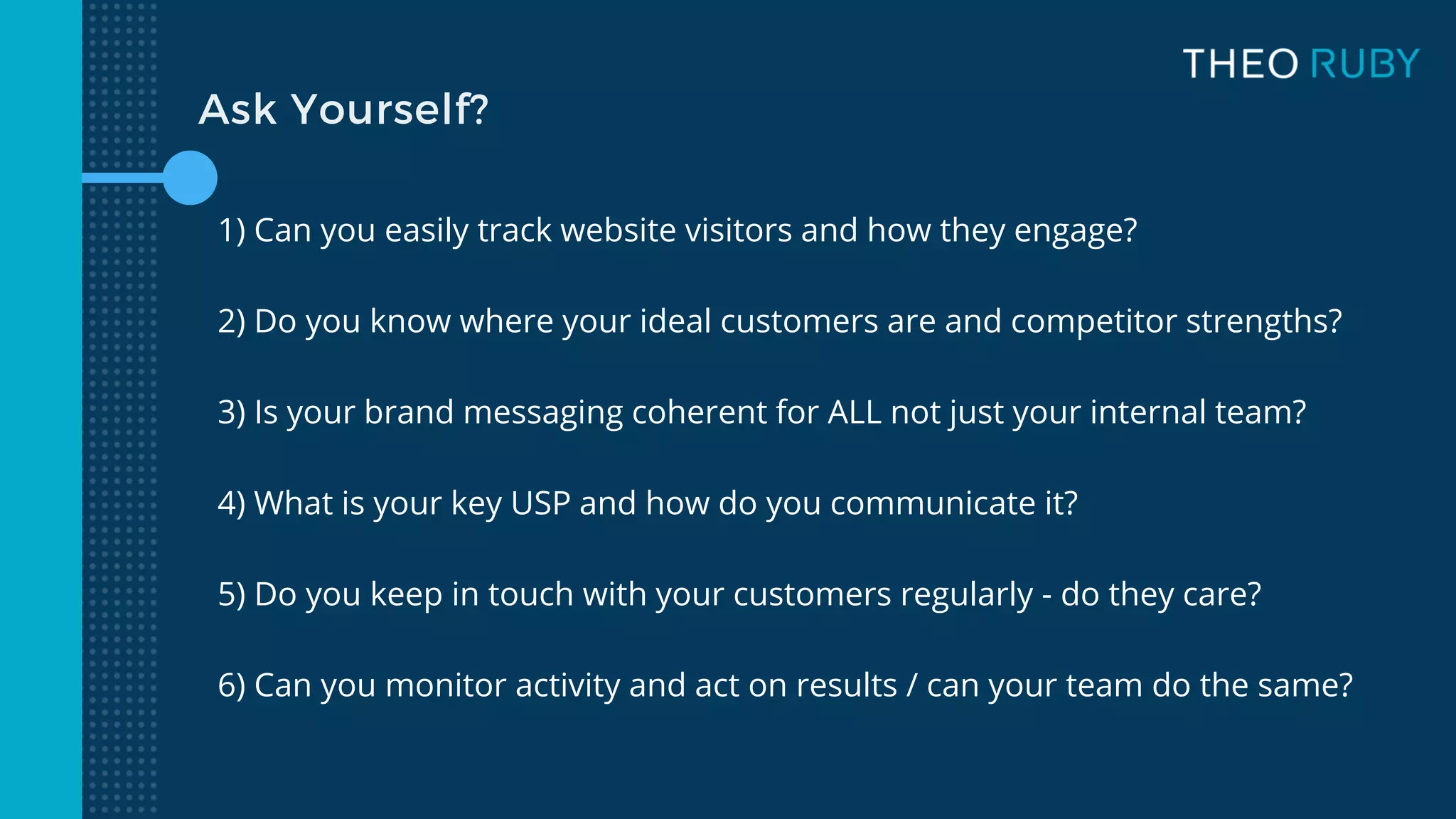 THEO RUBY

Ask Yourself?

1) Can you easily track website visitors and how they engage?

2) Do you know where your ideal customers are and competitor strengths?

3) Is your brand messaging coherent for ALL not just your internal team?

4) What is your key USP and how do you communicate it?

5) Do you keep in touch with your customers regularly - do they care?

6) Can you monitor activity and act on results / can your team do the same?